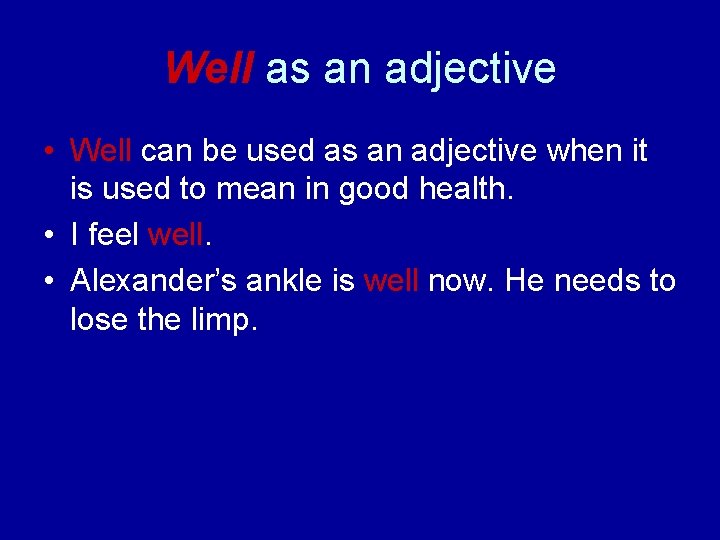 Well as an adjective

• Well can be used as an adjective when it is used to mean in good health.
• I feel well.
• Alexander's ankle is well now. He needs to lose the limp.